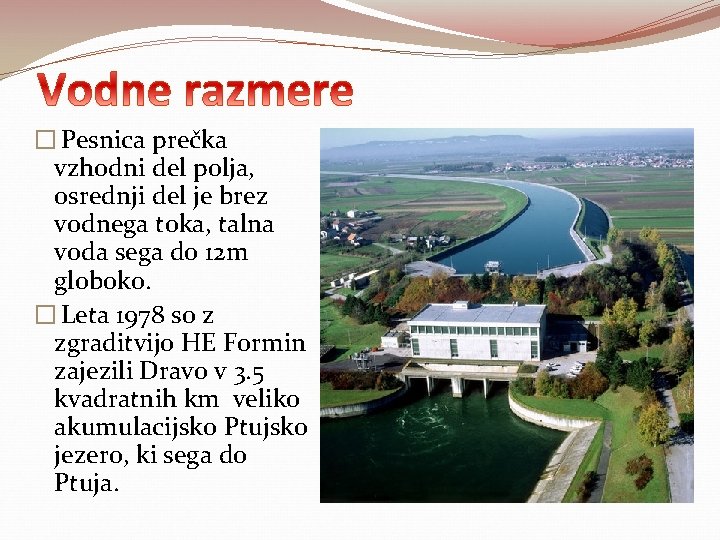 Vodne razmere

□ Pesnica prečka vzhodni del polja, osrednji del je brez vodnega toka, talna voda sega do 12m globoko.

□ Leta 1978 so z zgraditvijo HE Formin zajezili Dravo v 3.5 kvadratnih km veliko akumulacijsko Ptujsko jezero, ki sega do Ptuja.